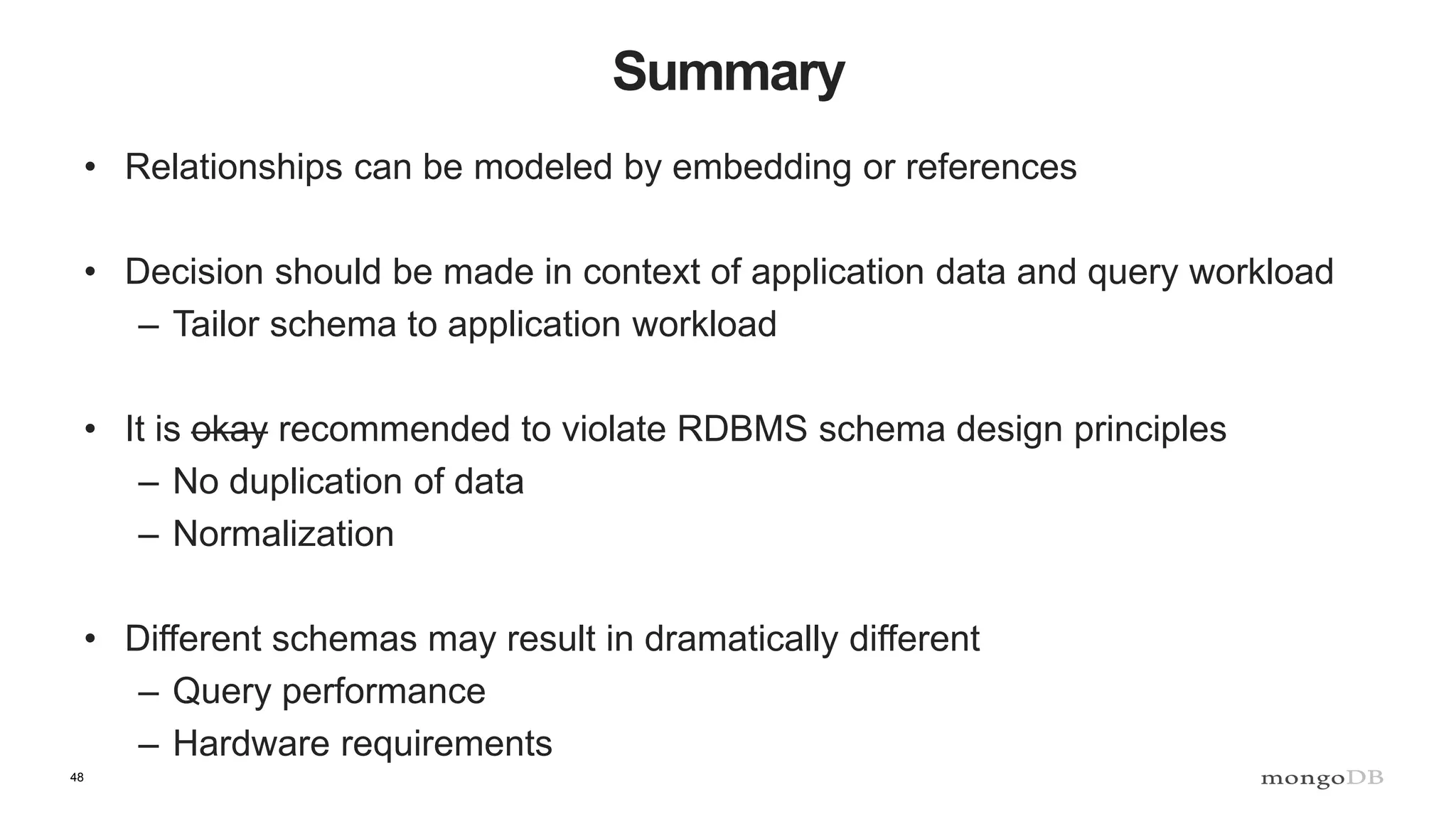 Summary

• Relationships can be modeled by embedding or references

• Decision should be made in context of application data and query workload
– Tailor schema to application workload

• It is ~~okay~~ recommended to violate RDBMS schema design principles
– No duplication of data
– Normalization

• Different schemas may result in dramatically different
– Query performance
– Hardware requirements

48

mongoDB